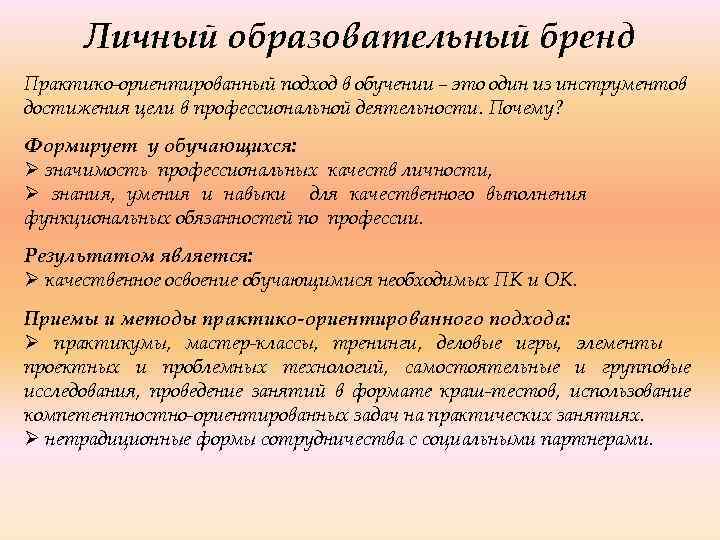 Личный образовательный бренд

Практико-ориентированный подход в обучении – это один из инструментов достижения цели в профессиональной деятельности. Почему?

Формирует у обучающихся:
➢ значимость профессиональных качеств личности,
➢ знания, умения и навыки для качественного выполнения функциональных обязанностей по профессии.

Результатом является:
➢ качественное освоение обучающимися необходимых ПК и ОК.

Приемы и методы практико-ориентированного подхода:
➢ практикумы, мастер-классы, тренинги, деловые игры, элементы проектных и проблемных технологий, самостоятельные и групповые исследования, проведение занятий в формате краш-тестов, использование компетентностно-ориентированных задач на практических занятиях.
➢ нетрадиционные формы сотрудничества с социальными партнерами.